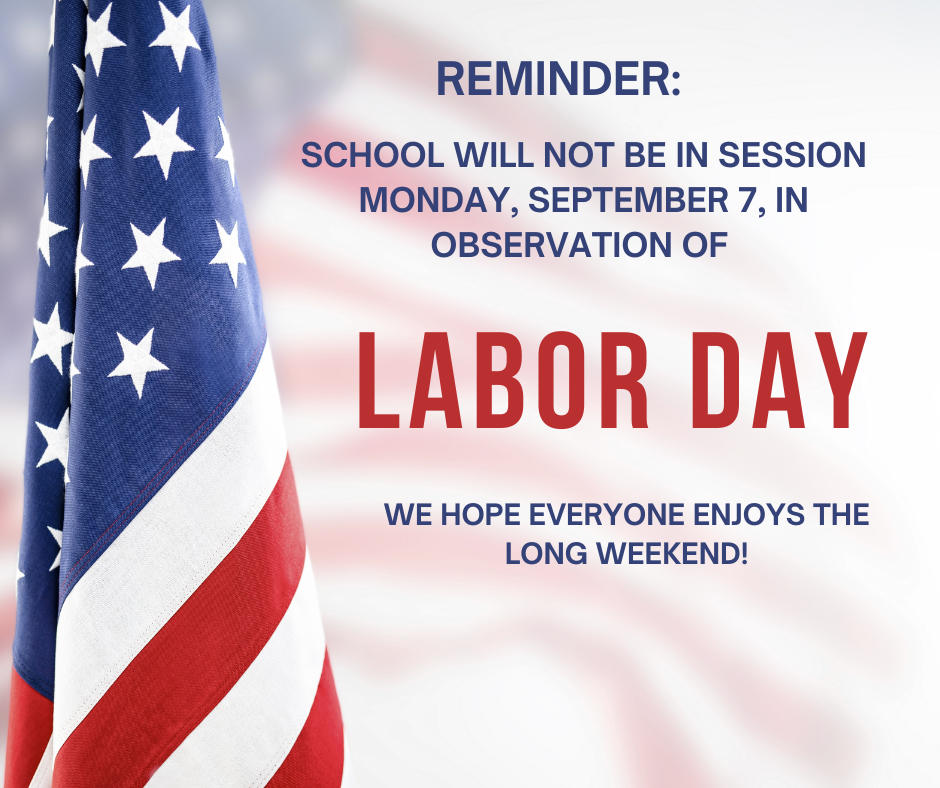 REMINDER:

SCHOOL WILL NOT BE IN SESSION MONDAY, SEPTEMBER 7, IN OBSERVATION OF

LABOR DAY

WE HOPE EVERYONE ENJOYS THE LONG WEEKEND!